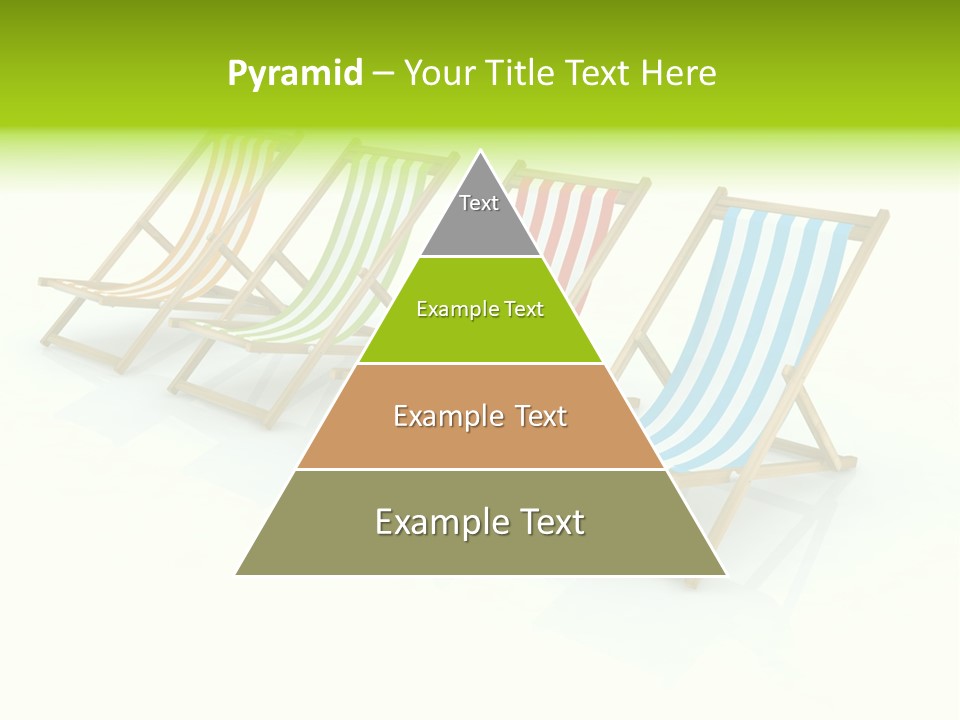 Pyramid – Your Title Text Here

Text

Example Text

Example Text

Example Text